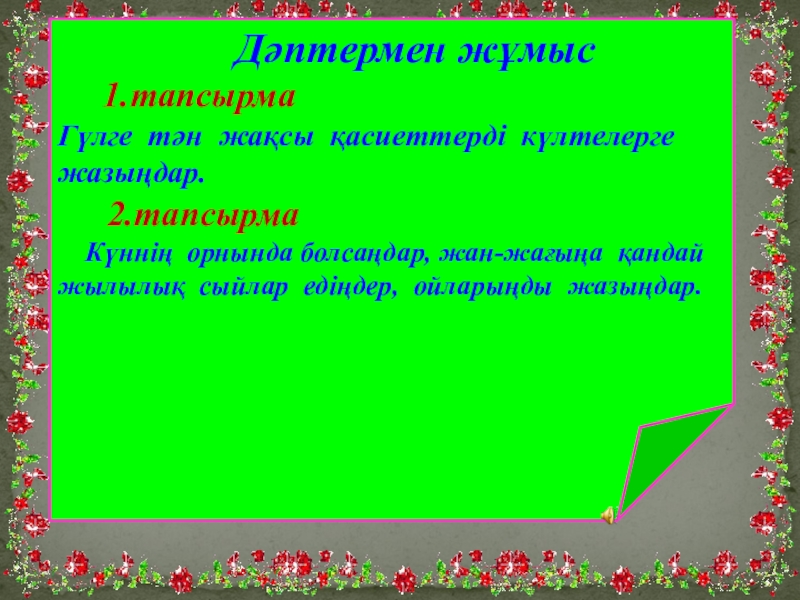 Дәптермен жұмыс

1.тапсырма

Гүлге тән жақсы қасиеттерді күлтелерге жазыңдар.

2.тапсырма

Күннің орнында болсаңдар, жан-жағыңа қандай жылылық сыйлар едіңдер, ойларыңды жазыңдар.